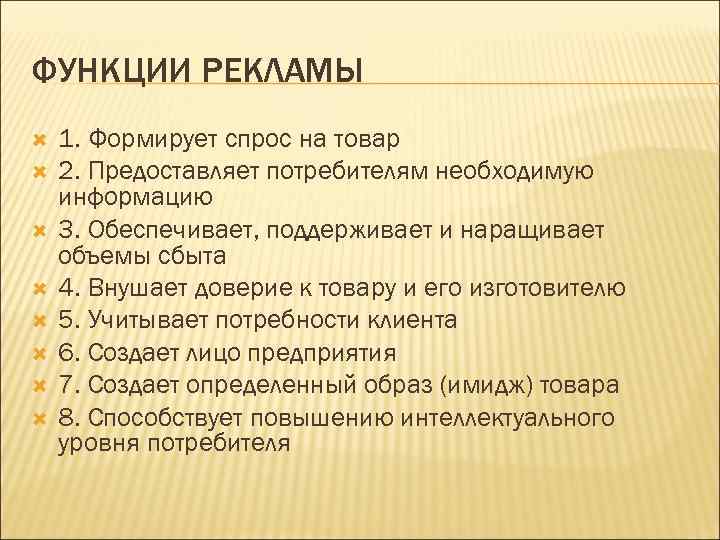 ФУНКЦИИ РЕКЛАМЫ

1. Формирует спрос на товар
2. Предоставляет потребителям необходимую информацию
3. Обеспечивает, поддерживает и наращивает объемы сбыта
4. Внушает доверие к товару и его изготовителю
5. Учитывает потребности клиента
6. Создает лицо предприятия
7. Создает определенный образ (имидж) товара
8. Способствует повышению интеллектуального уровня потребителя